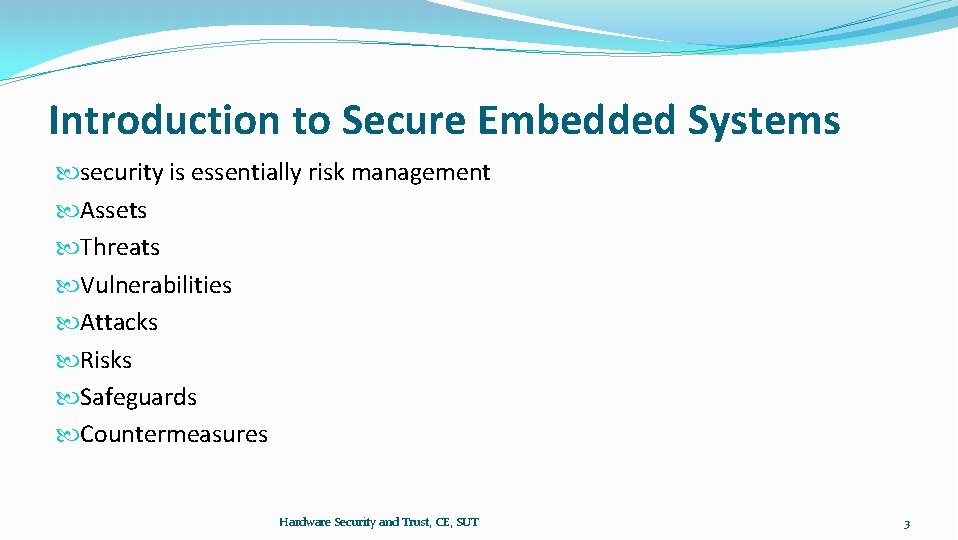 Introduction to Secure Embedded Systems

security is essentially risk management
Assets
Threats
Vulnerabilities
Attacks
Risks
Safeguards
Countermeasures

Hardware Security and Trust, CE, SUT

3